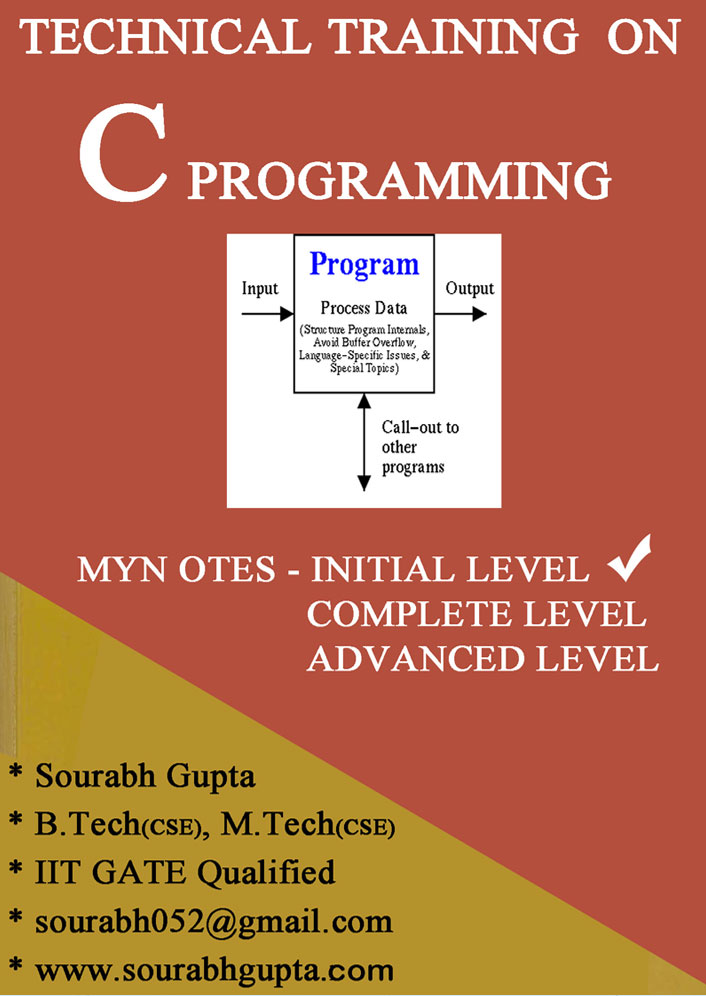 TECHNICAL TRAINING ON

C PROGRAMMING

Input

Program

Process Data

(Structure Program Internals, Avoid Buffer Overflow, Language-Specific Issues, & Special Topics)

Output

Call-out to other programs

MYN OTES - INITIAL LEVEL ✓
COMPLETE LEVEL
ADVANCED LEVEL

* Sourabh Gupta
* B.Tech(CSE), M.Tech(CSE)
* IIT GATE Qualified
* sourabh052@gmail.com
* www.sourabhgupta.com